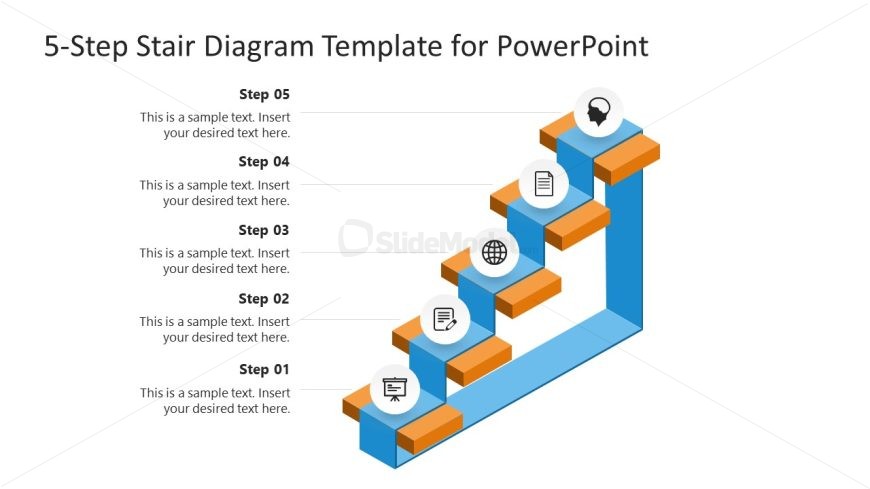 5-Step Stair Diagram Template for PowerPoint

Step 05
This is a sample text. Insert your desired text here.

Step 04
This is a sample text. Insert your desired text here.

Step 03
This is a sample text. Insert your desired text here.

Step 02
This is a sample text. Insert your desired text here.

Step 01
This is a sample text. Insert your desired text here.

SlideModel